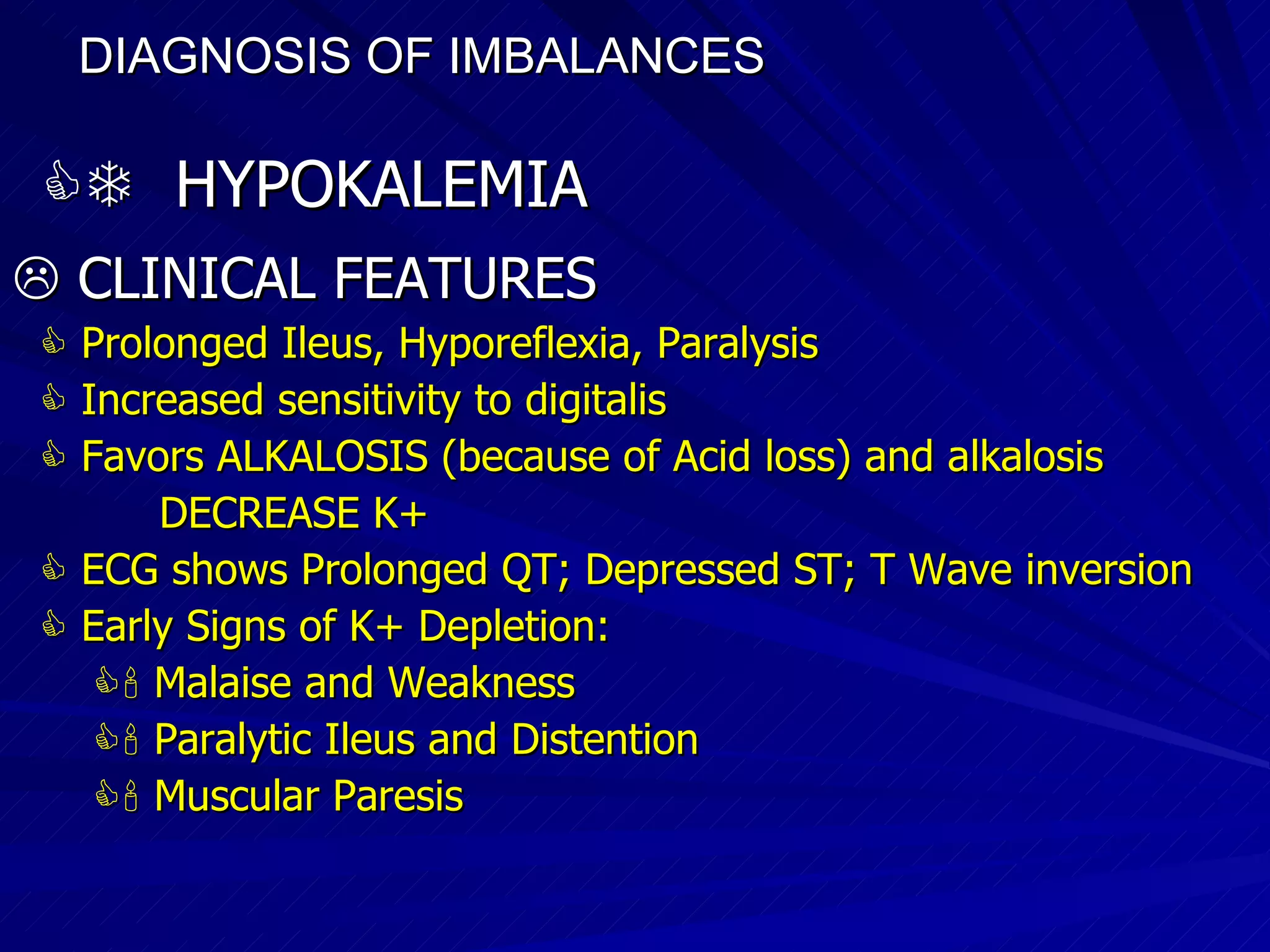 DIAGNOSIS OF IMBALANCES

HYPOKALEMIA

CLINICAL FEATURES

Prolonged Ileus, Hyporeflexia, Paralysis

Increased sensitivity to digitalis

Favors ALKALOSIS (because of Acid loss) and alkalosis DECREASE K+

ECG shows Prolonged QT; Depressed ST; T Wave inversion

Early Signs of K+ Depletion:

Malaise and Weakness

Paralytic Ileus and Distention

Muscular Paresis